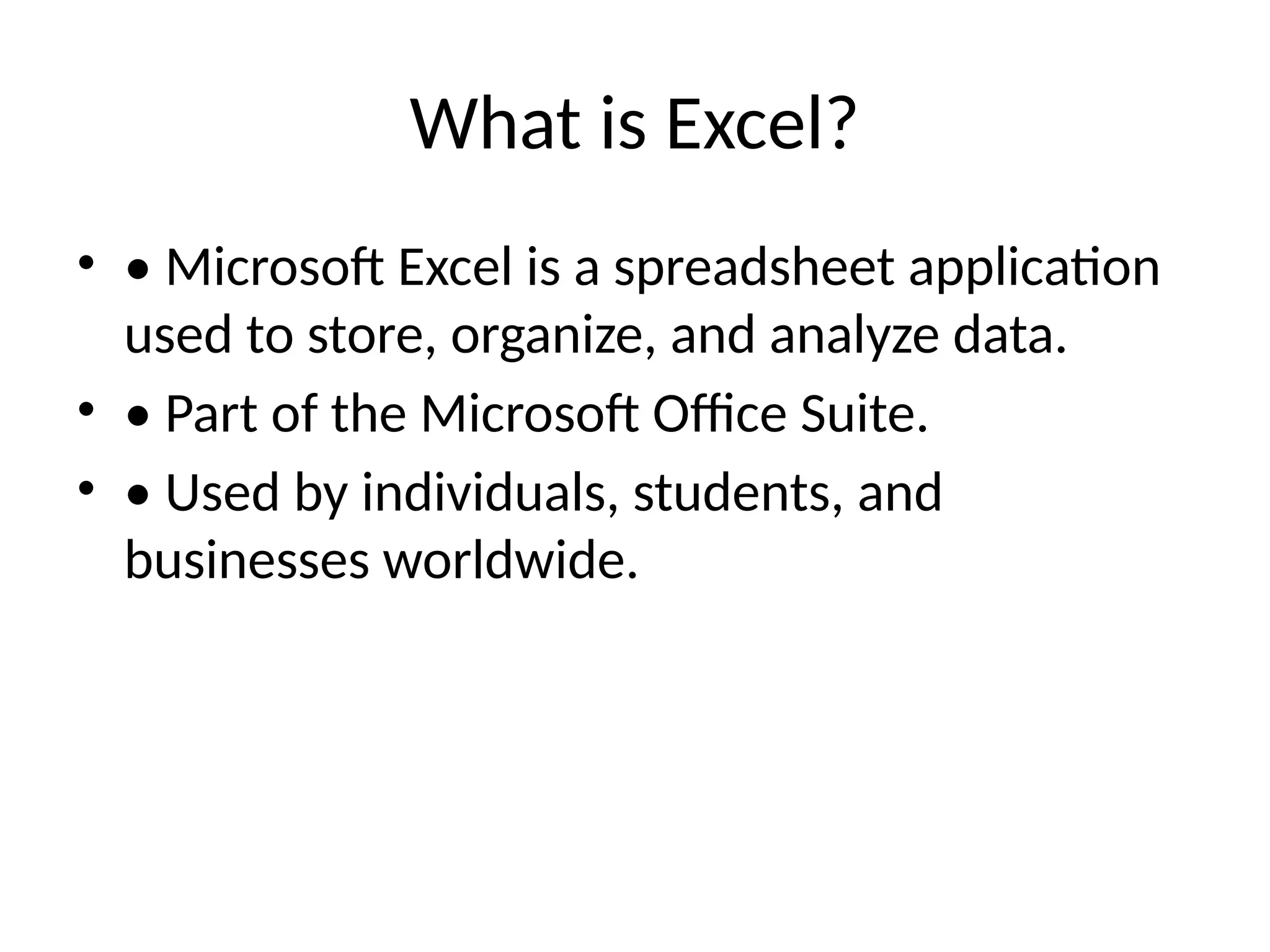 What is Excel?

• • Microsoft Excel is a spreadsheet application used to store, organize, and analyze data.
• • Part of the Microsoft Office Suite.
• • Used by individuals, students, and businesses worldwide.